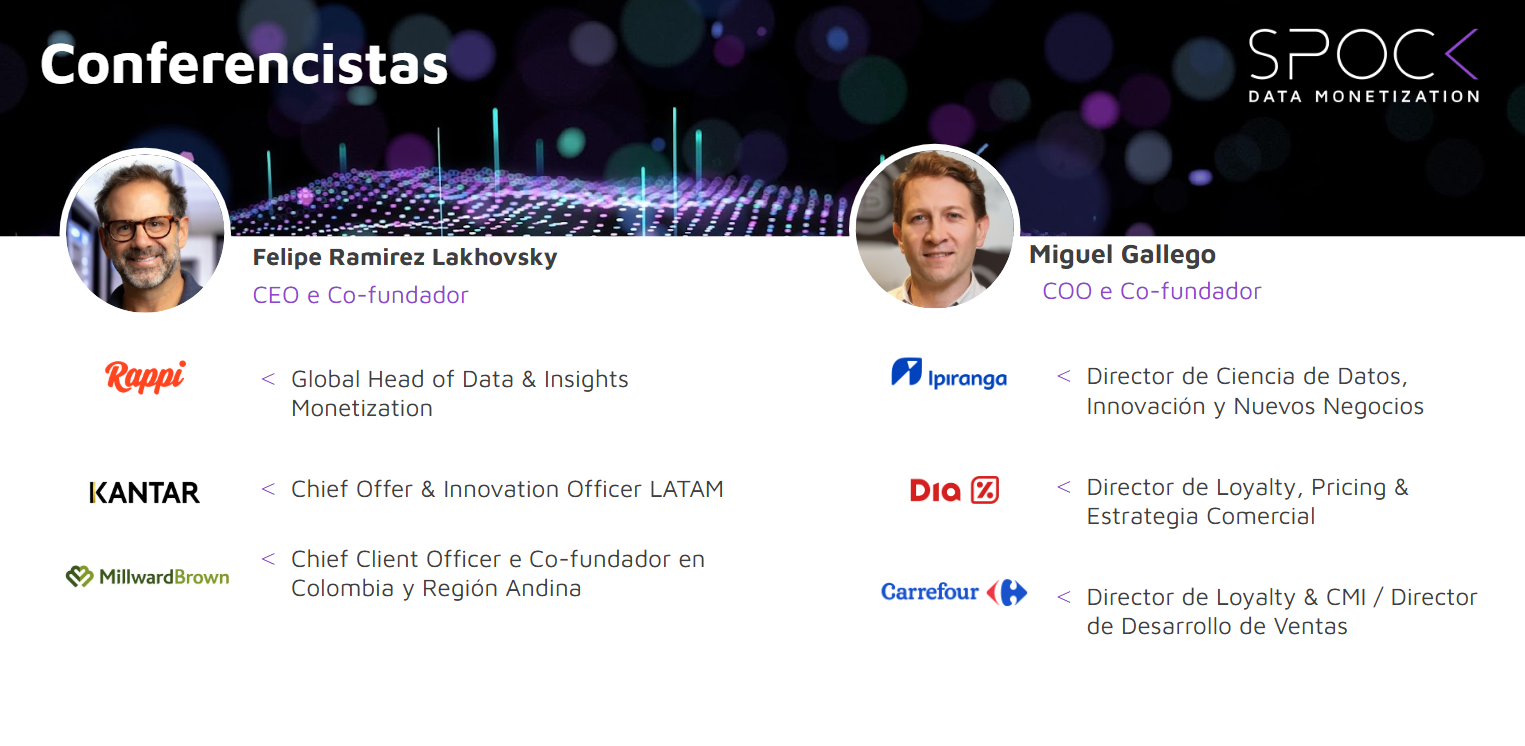 Conferencistas

SPOCK
DATA MONETIZATION

Felipe Ramirez Lakhovsky
CEO e Co-fundador

Rappi
< Global Head of Data & Insights Monetization

KANTAR
< Chief Offer & Innovation Officer LATAM

MillwardBrown
< Chief Client Officer e Co-fundador en Colombia y Región Andina

Miguel Gallego
COO e Co-fundador

Ipiranga
< Director de Ciencia de Datos, Innovación y Nuevos Negocios

Dia %
< Director de Loyalty, Pricing & Estrategia Comercial

Carrefour
< Director de Loyalty & CMI / Director de Desarrollo de Ventas